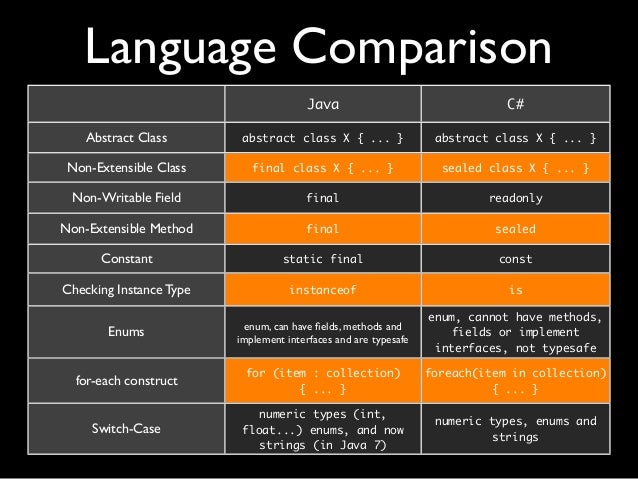 Language Comparison

| | Java | C# |
|---|---|---|
| Abstract Class | abstract class X { ... } | abstract class X { ... } |
| Non-Extensible Class | final class X { ... } | sealed class X { ... } |
| Non-Writable Field | final | readonly |
| Non-Extensible Method | final | sealed |
| Constant | static final | const |
| Checking Instance Type | instanceof | is |
| Enums | enum, can have fields, methods and implement interfaces and are typesafe | enum, cannot have methods, fields or implement interfaces, not typesafe |
| for-each construct | for (item : collection) { ... } | foreach(item in collection) { ... } |
| Switch-Case | numeric types (int, float...) enums, and now strings (in Java 7) | numeric types, enums and strings |